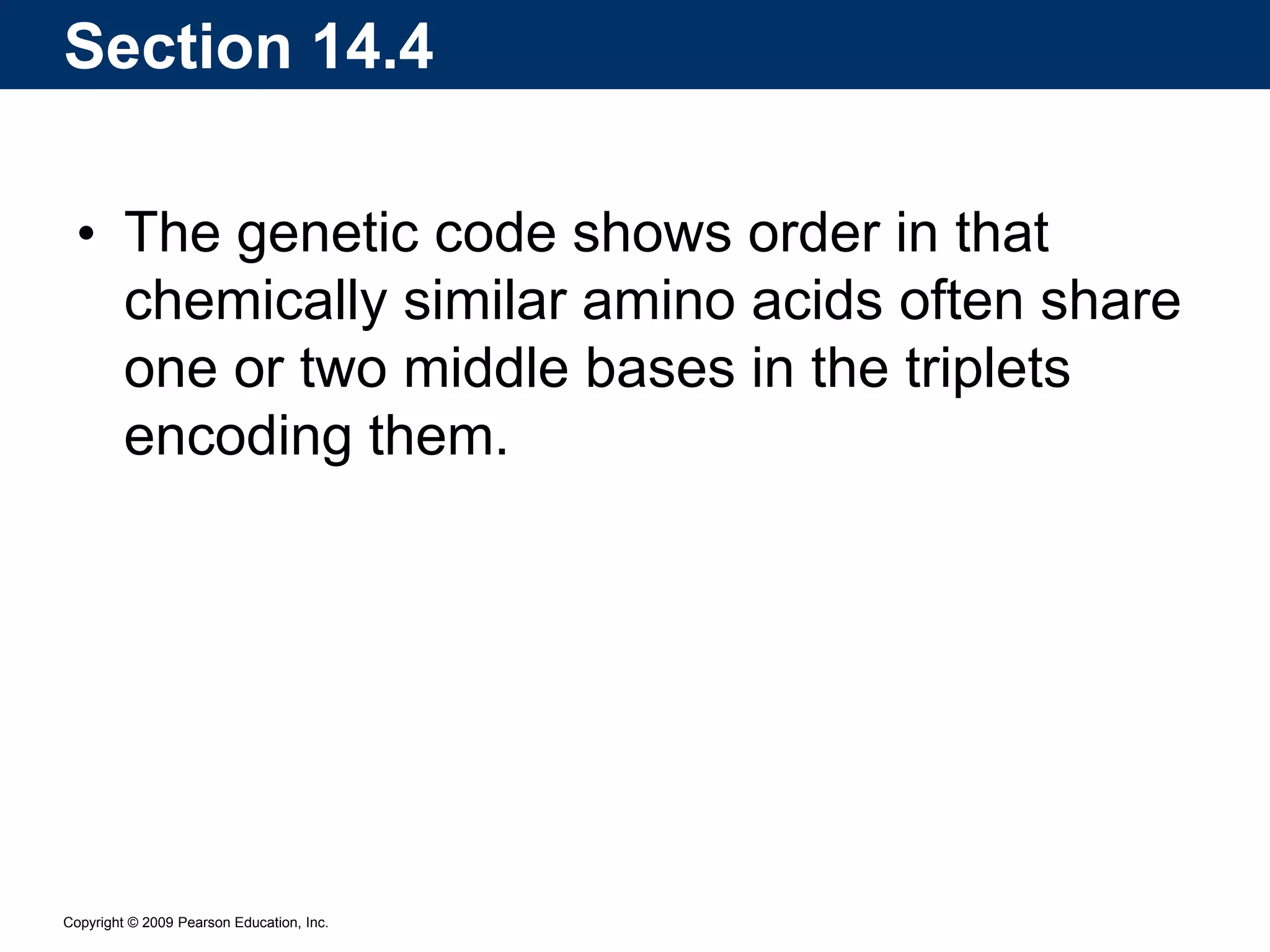 Section 14.4

• The genetic code shows order in that chemically similar amino acids often share one or two middle bases in the triplets encoding them.

Copyright © 2009 Pearson Education, Inc.